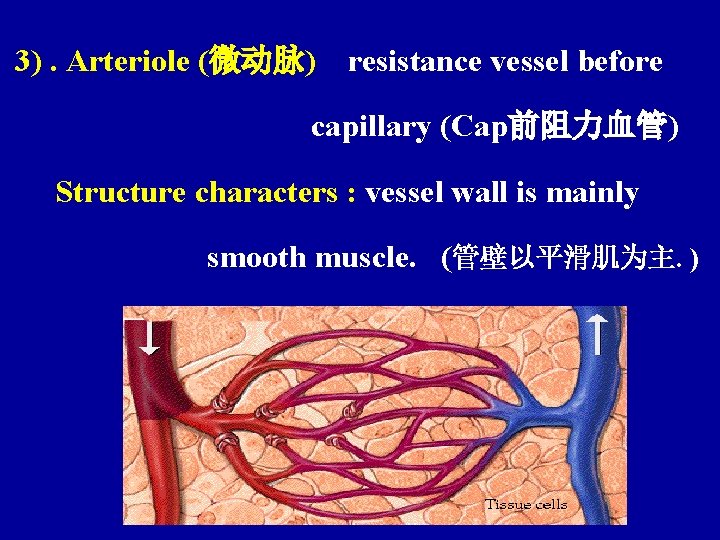 3) . Arteriole (微动脉) resistance vessel before capillary (Cap前阻力血管)

Structure characters : vessel wall is mainly smooth muscle. (管壁以平滑肌为主. )

Tissue cells